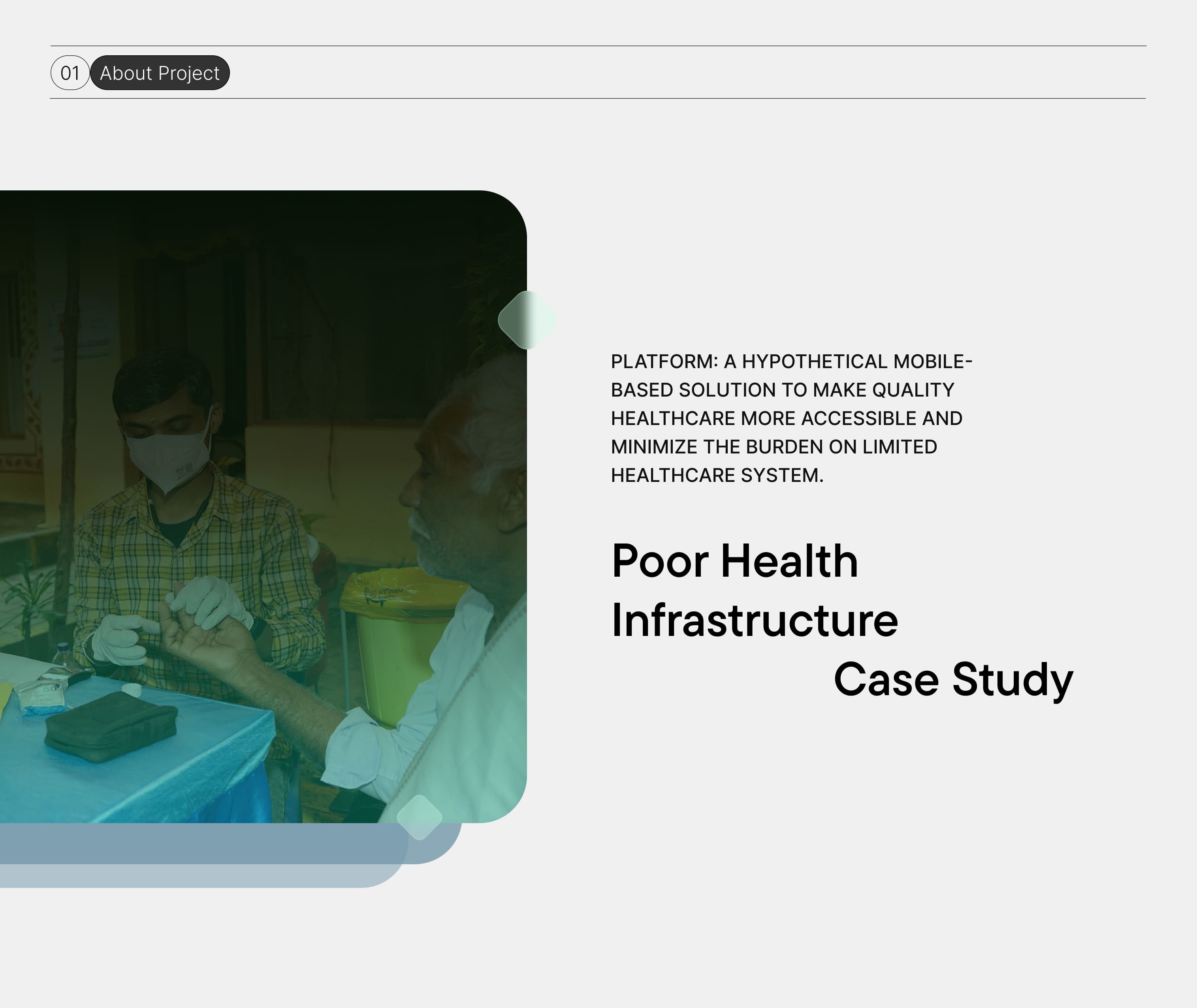 01 About Project

PLATFORM: A HYPOTHETICAL MOBILE-BASED SOLUTION TO MAKE QUALITY HEALTHCARE MORE ACCESSIBLE AND MINIMIZE THE BURDEN ON LIMITED HEALTHCARE SYSTEM.

Poor Health Infrastructure Case Study